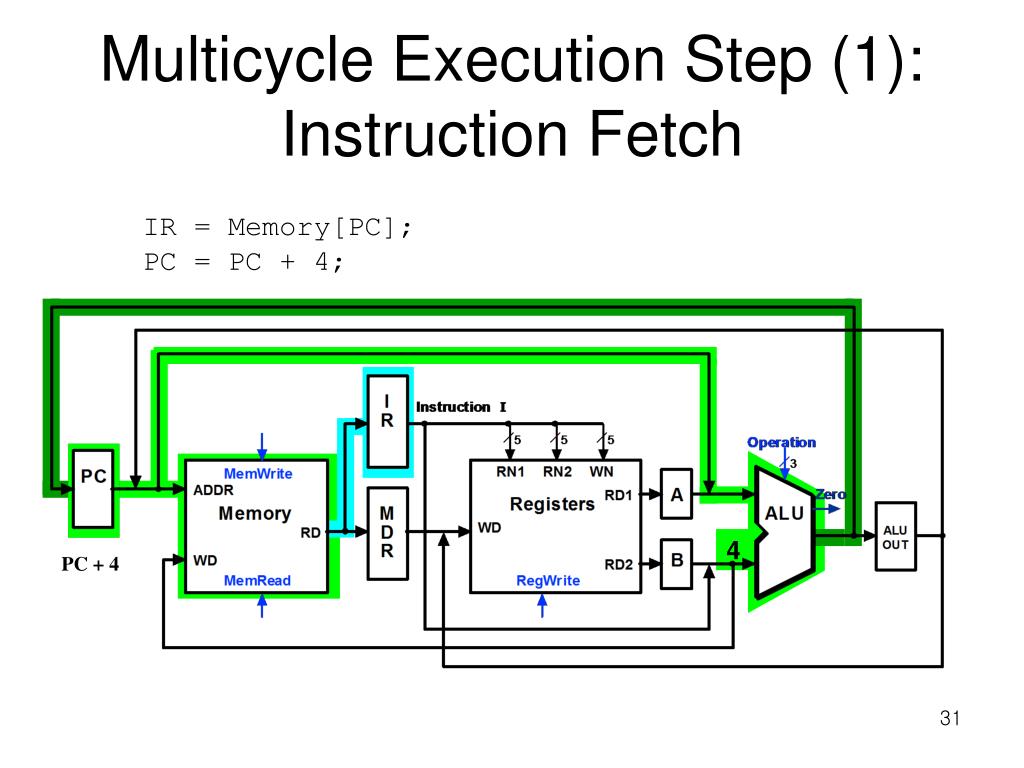 Multicycle Execution Step (1): Instruction Fetch

IR = Memory[PC];
PC = PC + 4;

PC
PC + 4
MemWrite
ADDR
Memory
RD
WD
MemRead
I
R
M
D
R
Instruction I
5
5
5
RN1
RN2
WN
Registers
RD1
WD
RD2
RegWrite
A
B
4
Operation
3
Zero
ALU
ALU OUT

31